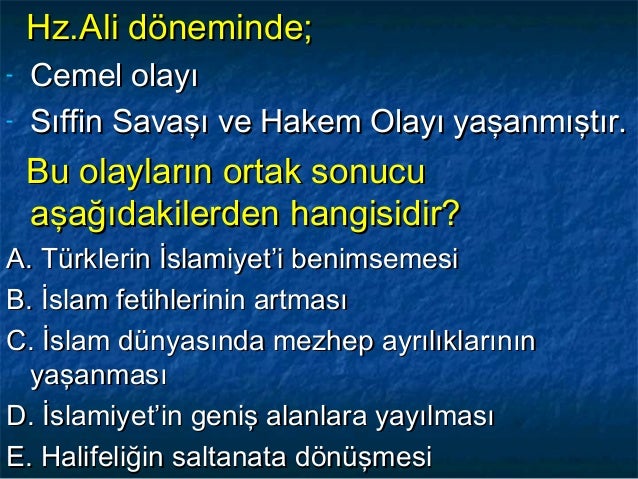 Hz.Ali döneminde;

- Cemel olayı
- Sıffin Savaşı ve Hakem Olayı yaşanmıştır.

Bu olayların ortak sonucu aşağıdakilerden hangisidir?

A. Türklerin İslamiyet'i benimsemesi
B. İslam fetihlerinin artması
C. İslam dünyasında mezhep ayrılıklarının yaşanması
D. İslamiyet'in geniş alanlara yayılması
E. Halifeliğin saltanata dönüşmesi